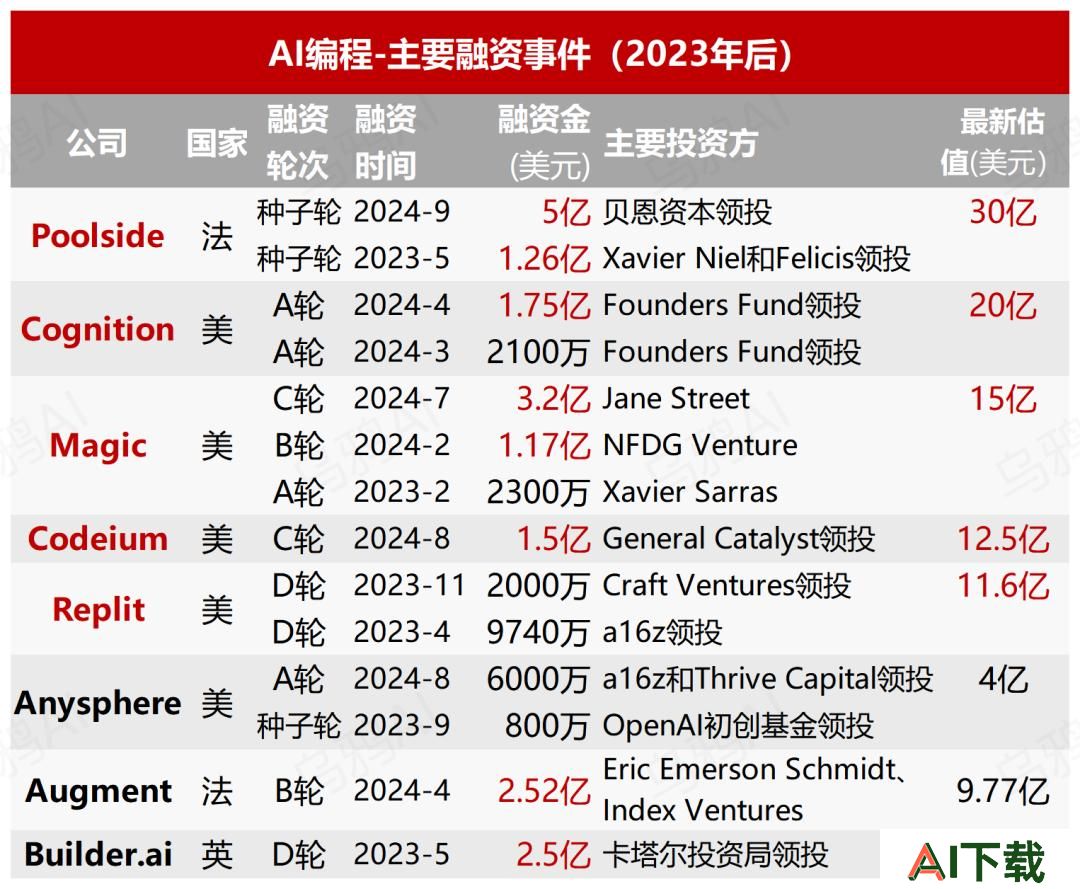 AI编程-主要融资事件（2023年后）

| 公司 | 国家 | 融资轮次 | 融资时间 | 融资金(美元) | 主要投资方 | 最新估值(美元) |
|---|---|---|---|---|---|---|
| Poolside | 法 | 种子轮 | 2024-9 | 5亿 | 贝恩资本领投 | 30亿 |
| | | 种子轮 | 2023-5 | 1.26亿 | Xavier Niel和Felicis领投 | |
| Cognition | 美 | A轮 | 2024-4 | 1.75亿 | Founders Fund领投 | 20亿 |
| | | A轮 | 2024-3 | 2100万 | Founders Fund领投 | |
| Magic | 美 | C轮 | 2024-7 | 3.2亿 | Jane Street | 15亿 |
| | | B轮 | 2024-2 | 1.17亿 | NFDG Venture | |
| | | A轮 | 2023-2 | 2300万 | Xavier Sarras | |
| Codeium | 美 | C轮 | 2024-8 | 1.5亿 | General Catalyst领投 | 12.5亿 |
| Replit | 美 | D轮 | 2023-11 | 2000万 | Craft Ventures领投 | 11.6亿 |
| | | D轮 | 2023-4 | 9740万 | a16z领投 | |
| Anysphere | 美 | A轮 | 2024-8 | 6000万 | a16z和Thrive Capital领投 | 4亿 |
| | | 种子轮 | 2023-9 | 800万 | OpenAI初创基金领投 | |
| Augment | 法 | B轮 | 2024-4 | 2.52亿 | Eric Emerson Schmidt、Index Ventures | 9.77亿 |
| Builder.ai | 英 | D轮 | 2023-5 | 2.5亿 | 卡塔尔投资局领投 | |

乌鸦AI

AI下载